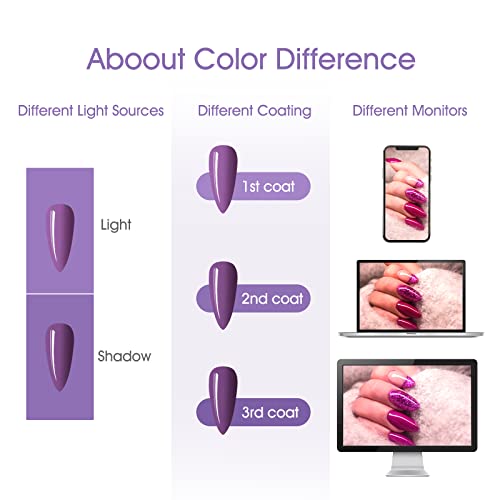 Aboout Color Difference

Different Light Sources

Light

Shadow

Different Coating

1st coat

2nd coat

3rd coat

Different Monitors